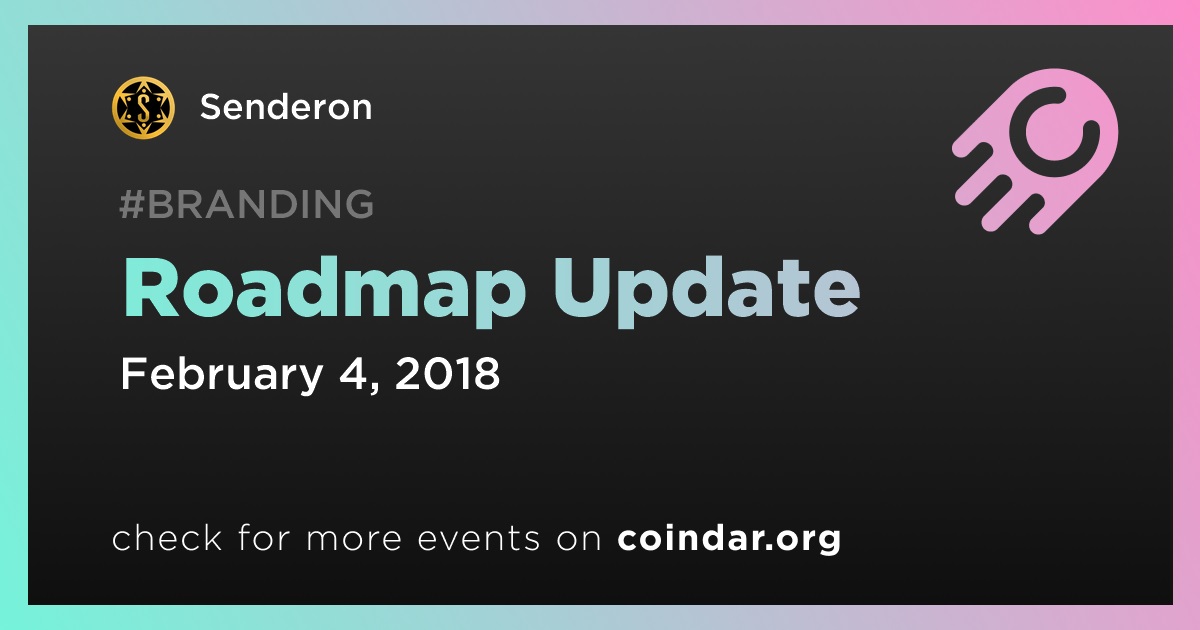 Senderon

#BRANDING

Roadmap Update

February 4, 2018

check for more events on coindar.org